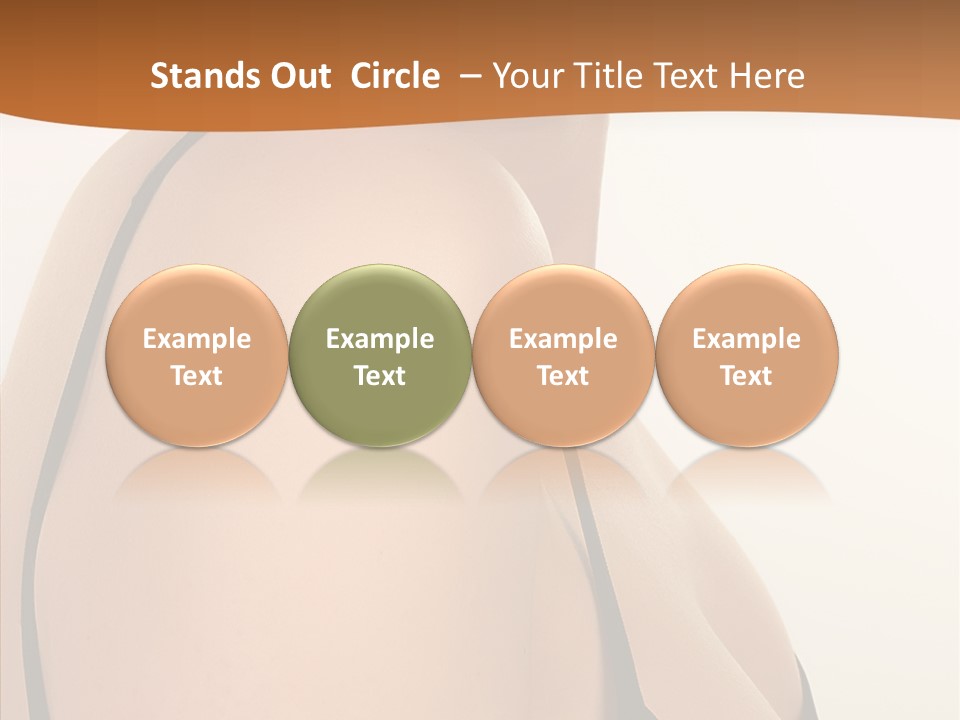 Stands Out Circle – Your Title Text Here

Example Text

Example Text

Example Text

Example Text